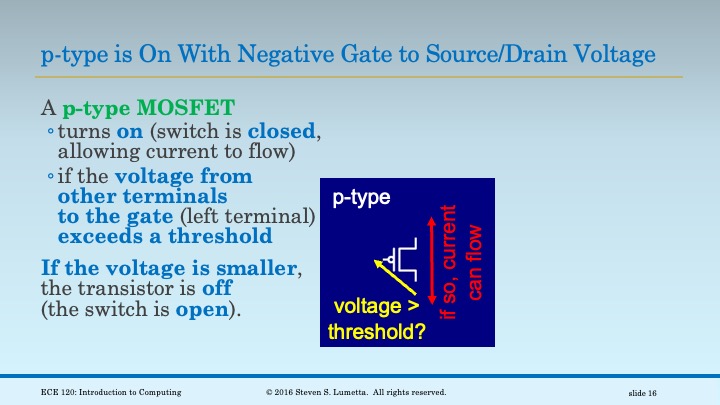 p-type is On With Negative Gate to Source/Drain Voltage

A p-type MOSFET
◦ turns on (switch is closed, allowing current to flow)
◦ if the voltage from other terminals to the gate (left terminal) exceeds a threshold

If the voltage is smaller, the transistor is off (the switch is open).

p-type

voltage > threshold?

if so, current can flow

ECE 120: Introduction to Computing © 2016 Steven S. Lumetta. All rights reserved. slide 16